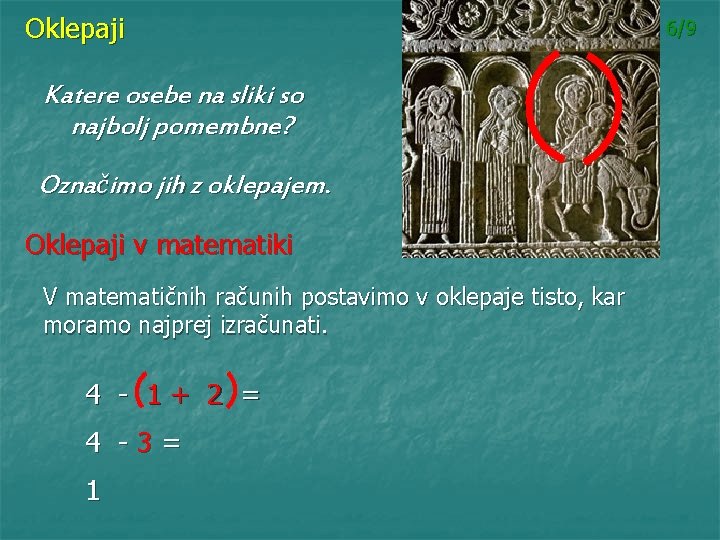 Oklepaji

6/9

Katere osebe na sliki so najbolj pomembne?

Označimo jih z oklepajem.

Oklepaji v matematiki

V matematičnih računih postavimo v oklepaje tisto, kar moramo najprej izračunati.

$4 - (1 + 2) =$

$4 - 3 =$

$1$